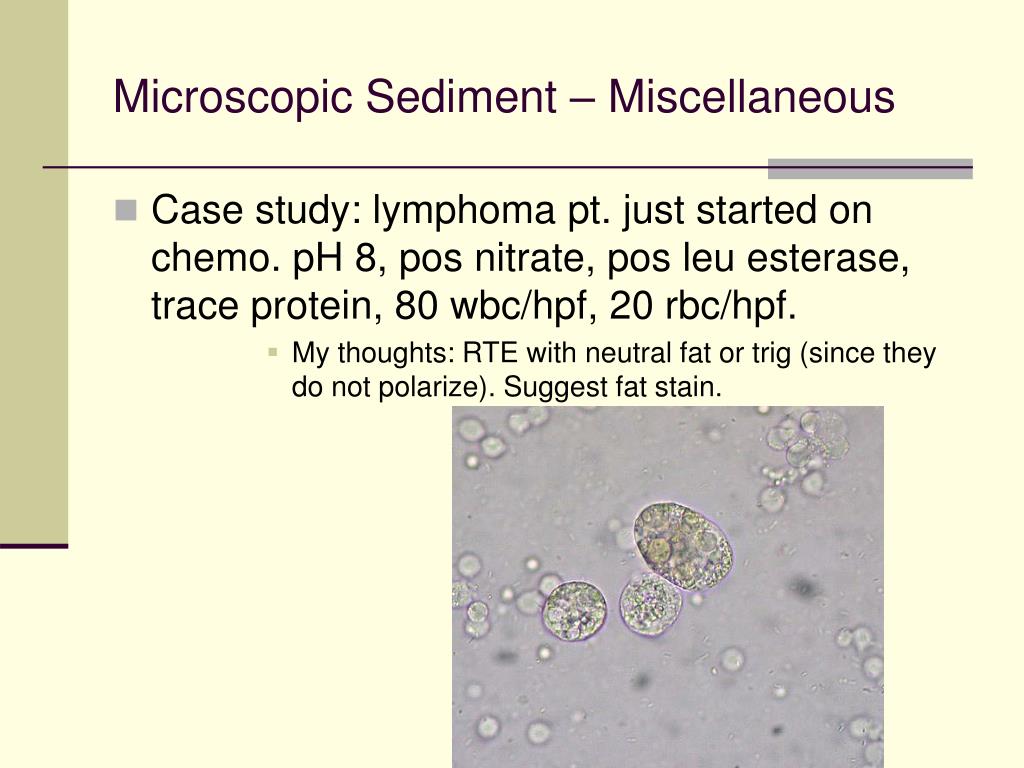 Microscopic Sediment – Miscellaneous

Case study: lymphoma pt. just started on chemo. pH 8, pos nitrate, pos leu esterase, trace protein, 80 wbc/hpf, 20 rbc/hpf.

My thoughts: RTE with neutral fat or trig (since they do not polarize). Suggest fat stain.